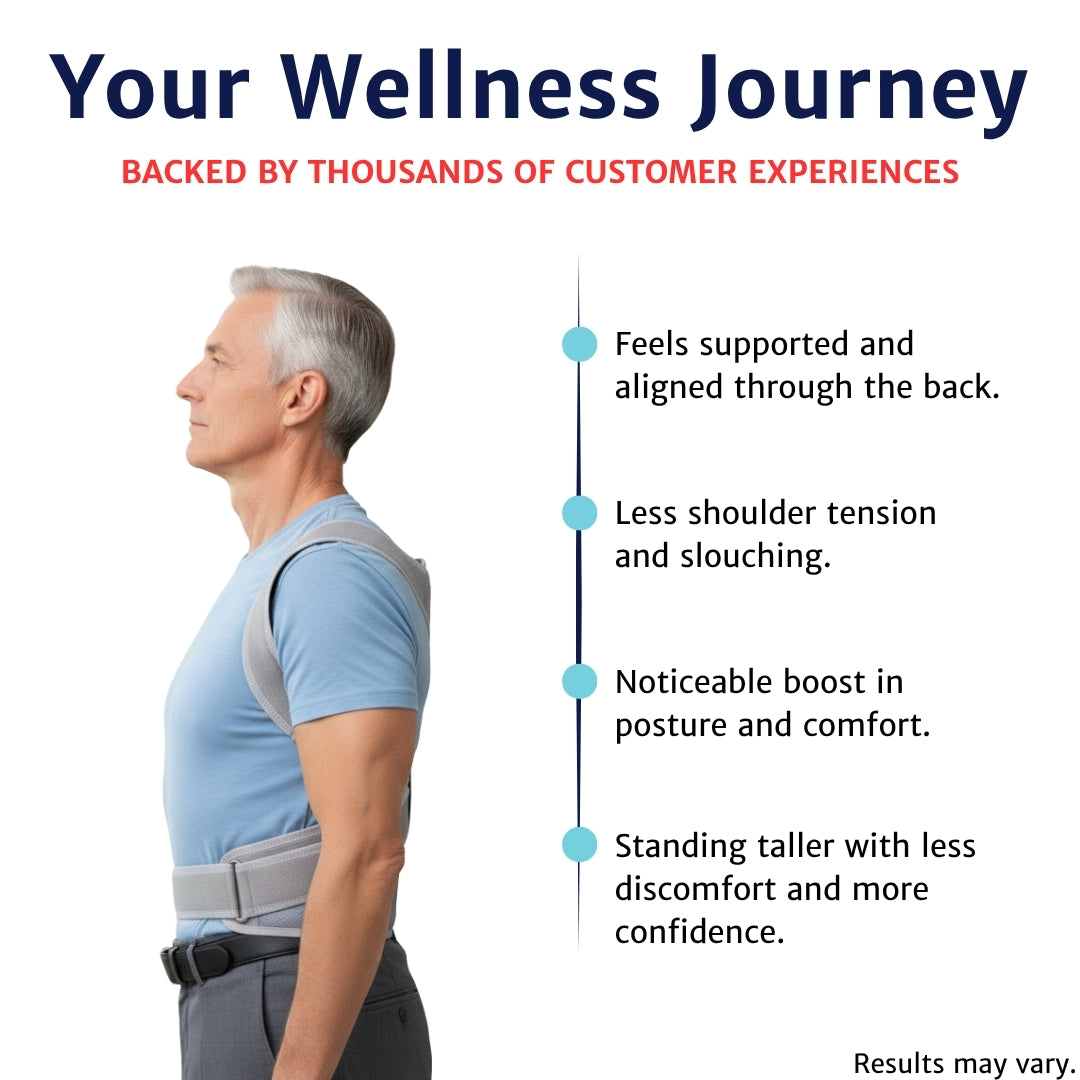 Your Wellness Journey

BACKED BY THOUSANDS OF CUSTOMER EXPERIENCES

Feels supported and aligned through the back.

Less shoulder tension and slouching.

Noticeable boost in posture and comfort.

Standing taller with less discomfort and more confidence.

Results may vary.